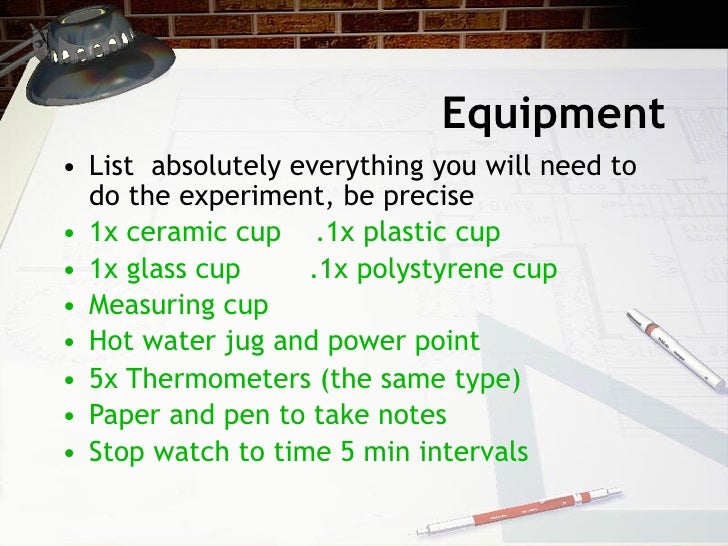 Equipment

• List absolutely everything you will need to do the experiment, be precise
• 1x ceramic cup .1x plastic cup
• 1x glass cup .1x polystyrene cup
• Measuring cup
• Hot water jug and power point
• 5x Thermometers (the same type)
• Paper and pen to take notes
• Stop watch to time 5 min intervals